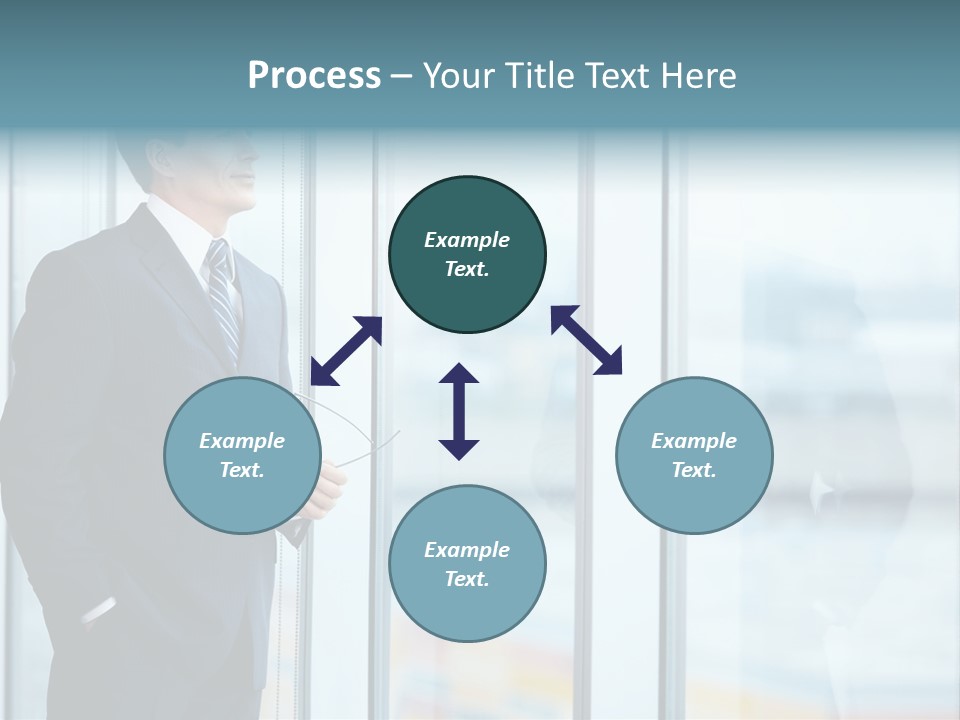 Process – Your Title Text Here

Example Text.

Example Text.

Example Text.

Example Text.